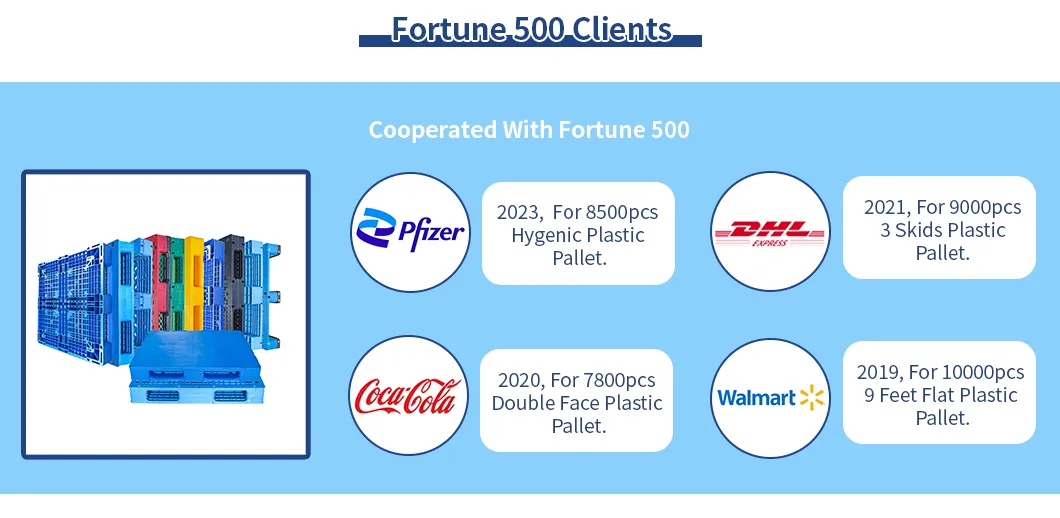 Fortune 500 Clients

Cooperated With Fortune 500

Pfizer

2023,  For 8500pcs Hygenic Plastic Pallet.

DHL EXPRESS

2021, For 9000pcs 3 Skids Plastic Pallet.

Coca-Cola

2020, For 7800pcs Double Face Plastic Pallet.

Walmart

2019, For 10000pcs 9 Feet Flat Plastic Pallet.